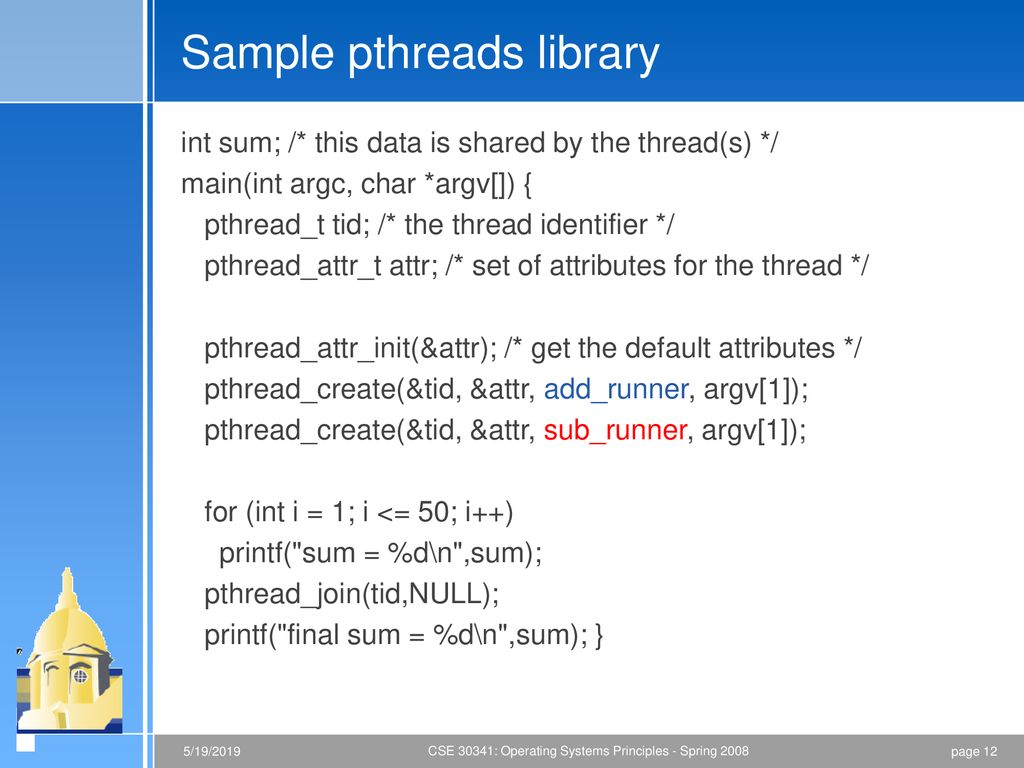 Sample pthreads library

int sum; /* this data is shared by the thread(s) */
main(int argc, char *argv[]) {
pthread_t tid; /* the thread identifier */
pthread_attr_t attr; /* set of attributes for the thread */

pthread_attr_init(&attr); /* get the default attributes */
pthread_create(&tid, &attr, add_runner, argv[1]);
pthread_create(&tid, &attr, sub_runner, argv[1]);

for (int i = 1; i <= 50; i++)
printf("sum = %d\n",sum);
pthread_join(tid,NULL);
printf("final sum = %d\n",sum); }

5/19/2019 CSE 30341: Operating Systems Principles - Spring 2008 page 12